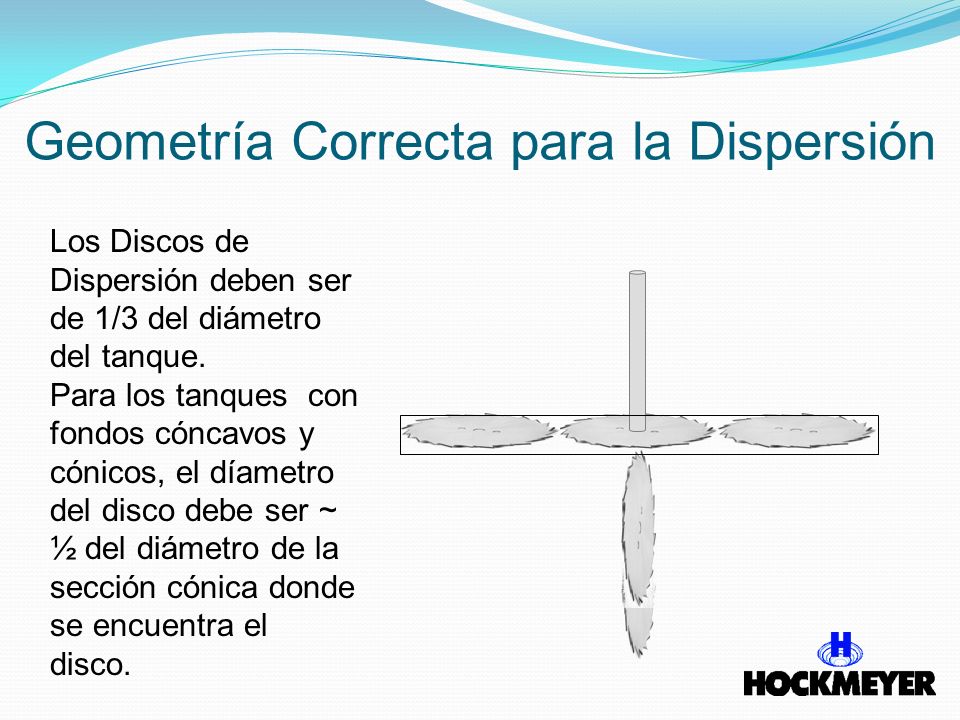 Geometría Correcta para la Dispersión

Los Discos de Dispersión deben ser de 1/3 del diámetro del tanque.
Para los tanques con fondos cóncavos y cónicos, el díametro del disco debe ser ~ ½ del diámetro de la sección cónica donde se encuentra el disco.

H
HOCKMEYER